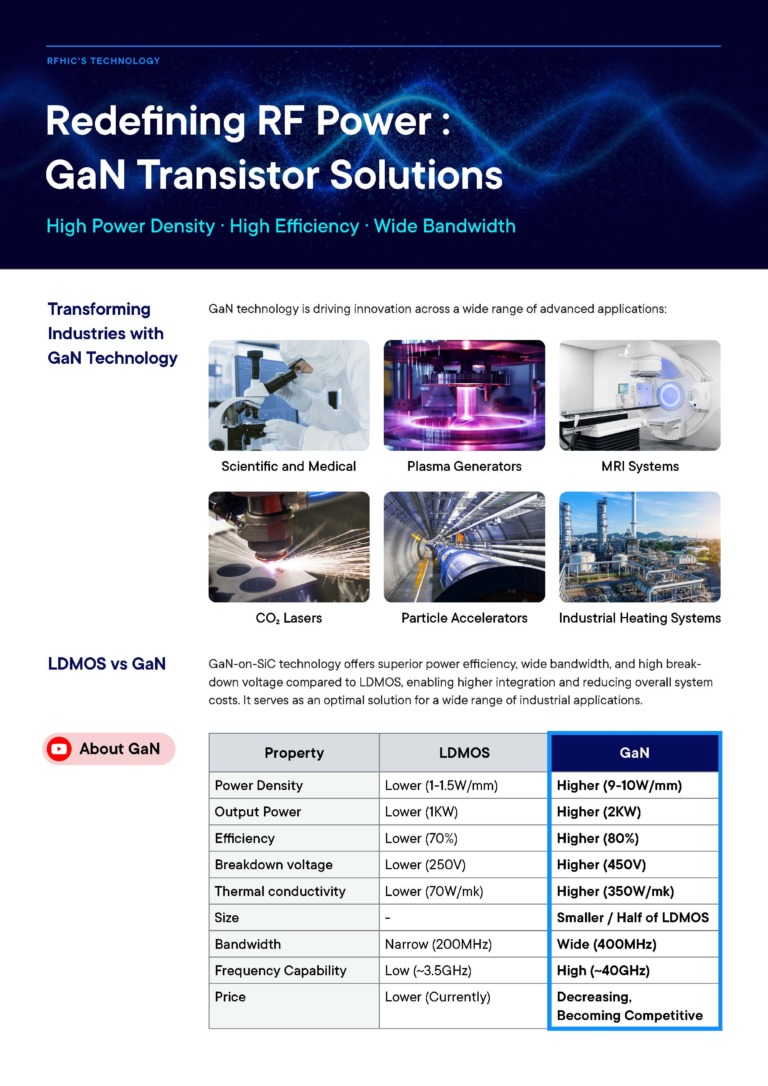 RFHIC'S TECHNOLOGY

Redefining RF Power : GaN Transistor Solutions

High Power Density · High Efficiency · Wide Bandwidth

Transforming Industries with GaN Technology

GaN technology is driving innovation across a wide range of advanced applications:

Scientific and Medical

Plasma Generators

MRI Systems

$CO_2$ Lasers

Particle Accelerators

Industrial Heating Systems

LDMOS vs GaN

GaN-on-SiC technology offers superior power efficiency, wide bandwidth, and high breakdown voltage compared to LDMOS, enabling higher integration and reducing overall system costs. It serves as an optimal solution for a wide range of industrial applications.

About GaN

| Property | LDMOS | GaN |
|---|---|---|
| Power Density | Lower (1-1.5W/mm) | Higher (9-10W/mm) |
| Output Power | Lower (1KW) | Higher (2KW) |
| Efficiency | Lower (70%) | Higher (80%) |
| Breakdown voltage | Lower (250V) | Higher (450V) |
| Thermal conductivity | Lower (70W/mk) | Higher (350W/mk) |
| Size | - | Smaller / Half of LDMOS |
| Bandwidth | Narrow (200MHz) | Wide (400MHz) |
| Frequency Capability | Low (~3.5GHz) | High (~40GHz) |
| Price | Lower (Currently) | Decreasing, Becoming Competitive |